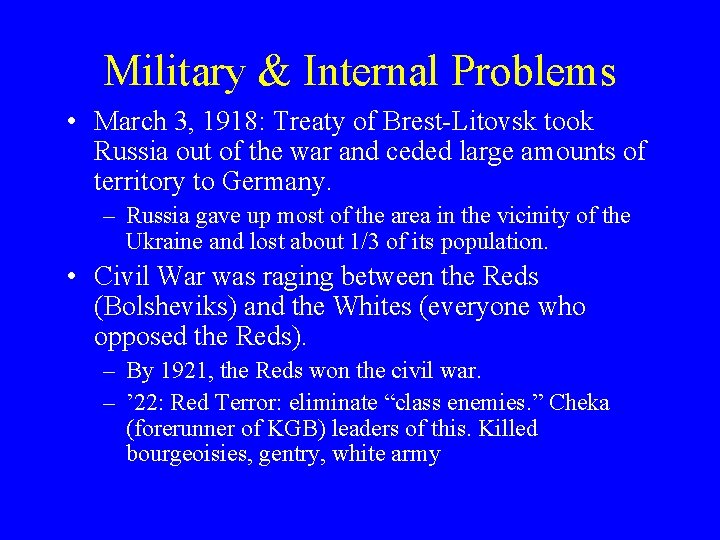 Military & Internal Problems

• March 3, 1918: Treaty of Brest-Litovsk took Russia out of the war and ceded large amounts of territory to Germany.

– Russia gave up most of the area in the vicinity of the Ukraine and lost about 1/3 of its population.

• Civil War was raging between the Reds (Bolsheviks) and the Whites (everyone who opposed the Reds).

– By 1921, the Reds won the civil war.

– ’22: Red Terror: eliminate “class enemies.” Cheka (forerunner of KGB) leaders of this. Killed bourgeoisies, gentry, white army